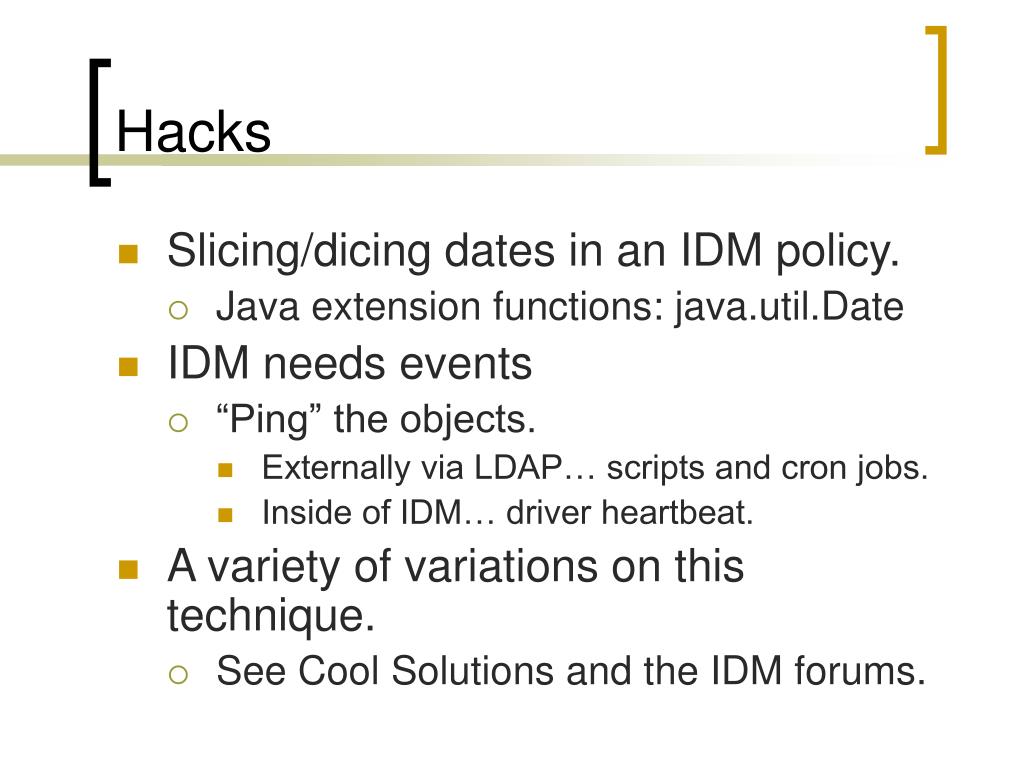 Hacks

Slicing/dicing dates in an IDM policy.
Java extension functions: java.util.Date
IDM needs events
“Ping” the objects.
Externally via LDAP… scripts and cron jobs.
Inside of IDM… driver heartbeat.
A variety of variations on this technique.
See Cool Solutions and the IDM forums.